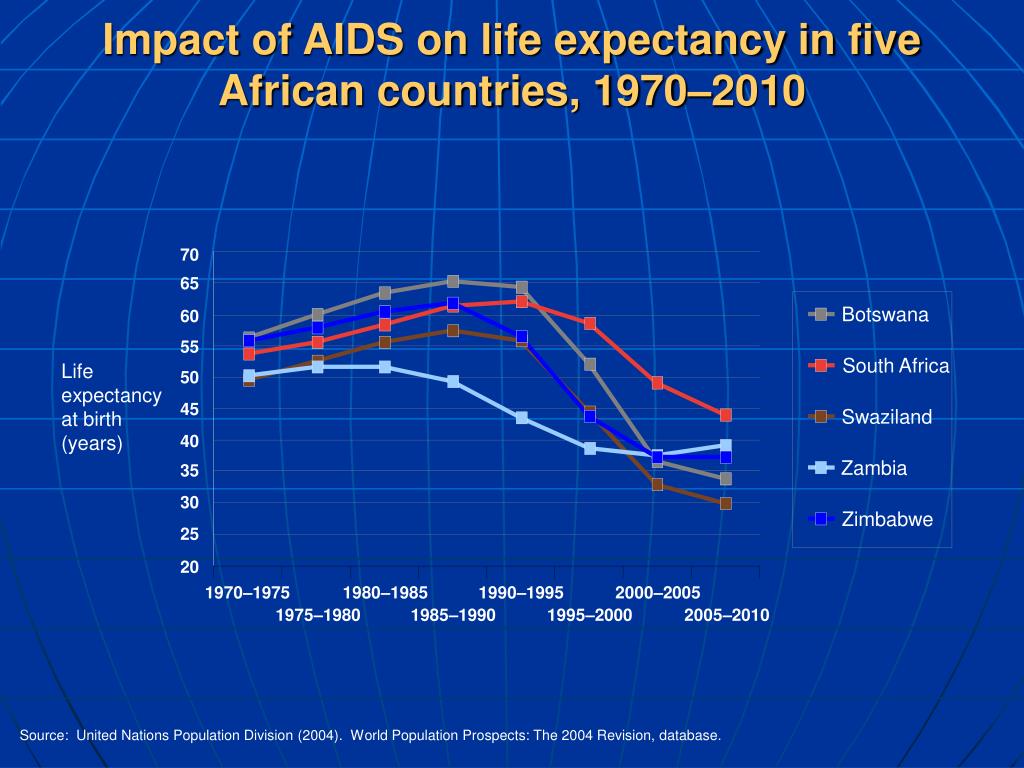 Impact of AIDS on life expectancy in five African countries, 1970–2010

Life expectancy at birth (years)

70
65
60
55
50
45
40
35
30
25
20

1970–1975
1975–1980
1980–1985
1985–1990
1990–1995
1995–2000
2000–2005
2005–2010

Botswana
South Africa
Swaziland
Zambia
Zimbabwe

Source: United Nations Population Division (2004). World Population Prospects: The 2004 Revision, database.